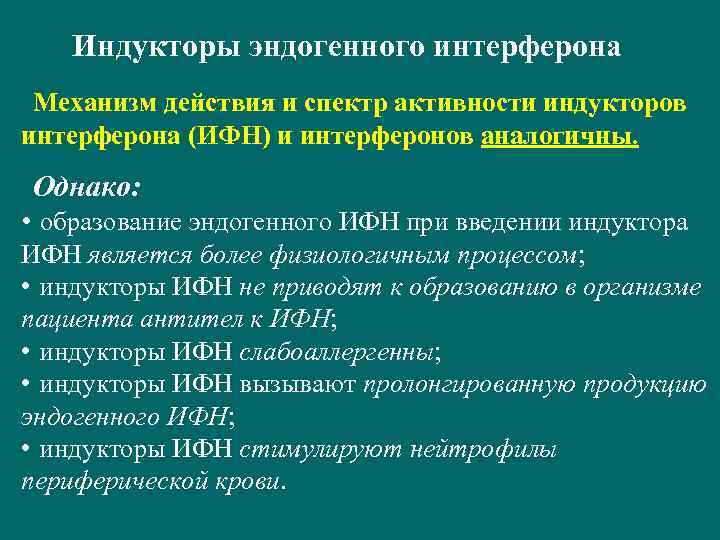 Индукторы эндогенного интерферона

Механизм действия и спектр активности индукторов интерферона (ИФН) и интерферонов аналогичны.

Однако:
• образование эндогенного ИФН при введении индуктора ИФН является более физиологичным процессом;
• индукторы ИФН не приводят к образованию в организме пациента антител к ИФН;
• индукторы ИФН слабоаллергенны;
• индукторы ИФН вызывают пролонгированную продукцию эндогенного ИФН;
• индукторы ИФН стимулируют нейтрофилы периферической крови.